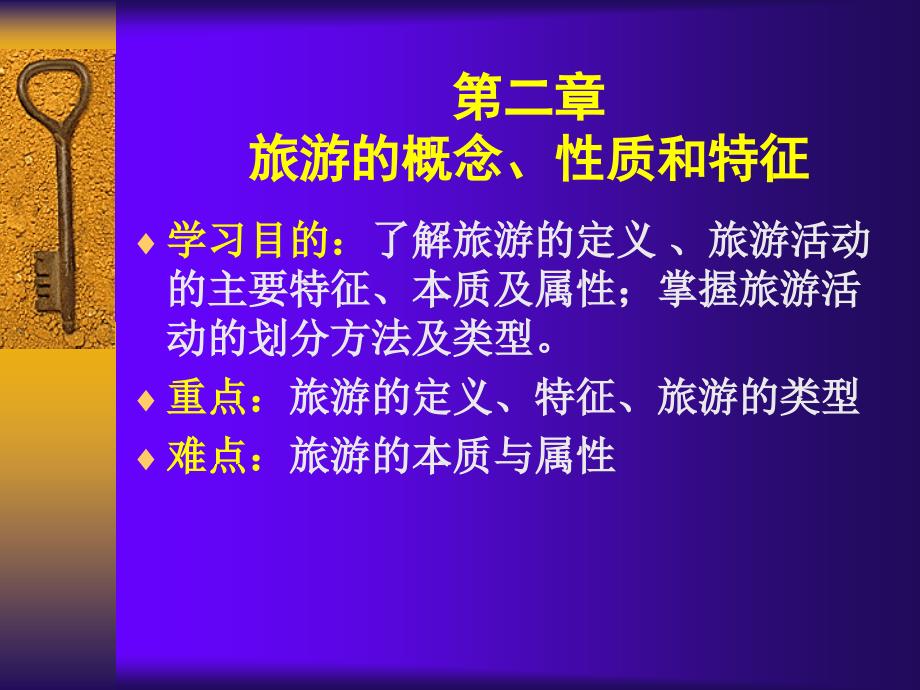 第二章
旅游的概念、性质和特征

♦ 学习目的：了解旅游的定义 、旅游活动的主要特征、本质及属性；掌握旅游活动的划分方法及类型。

♦ 重点：旅游的定义、特征、旅游的类型

♦ 难点：旅游的本质与属性